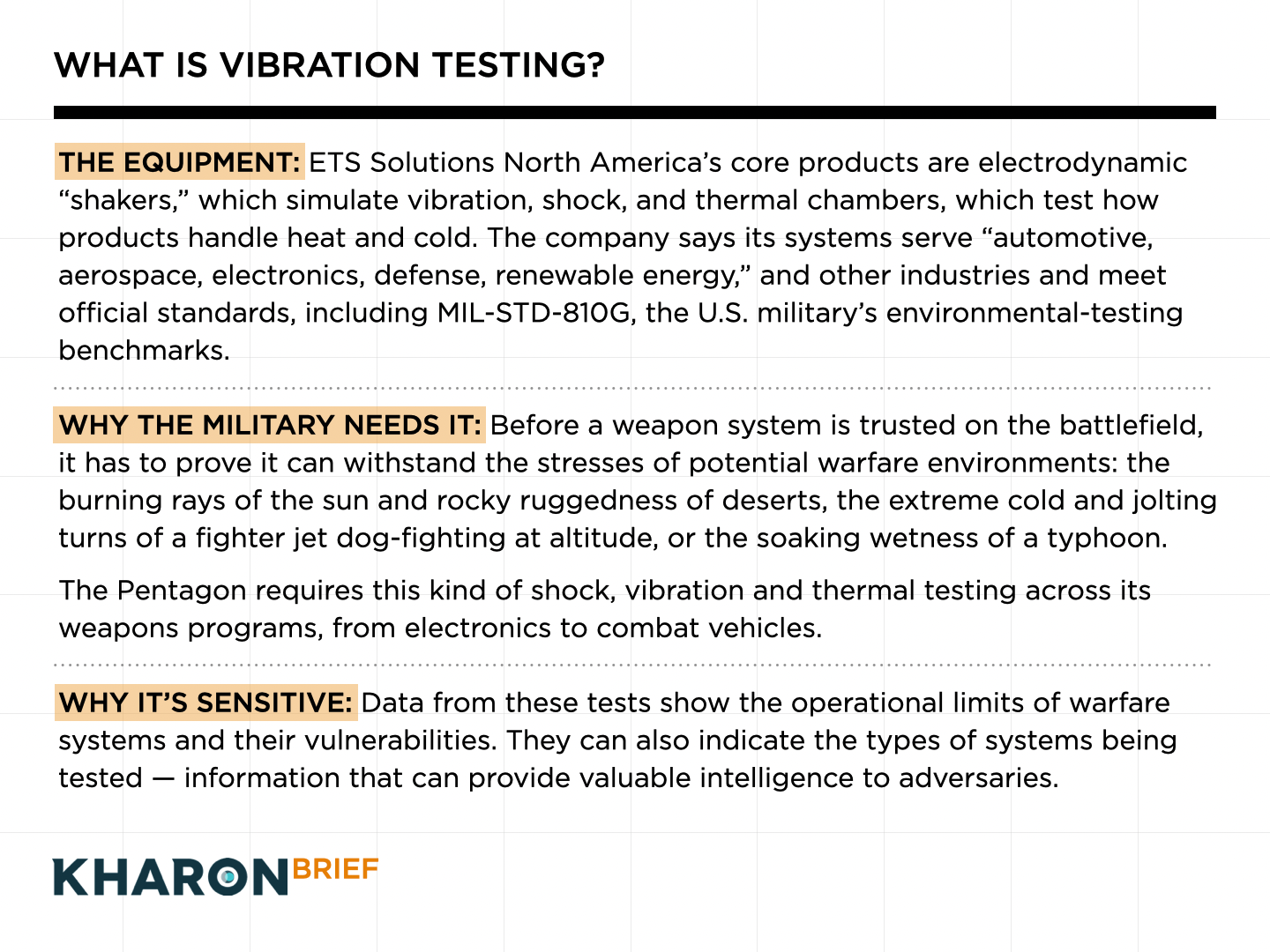 WHAT IS VIBRATION TESTING?

THE EQUIPMENT: ETS Solutions North America’s core products are electrodynamic “shakers,” which simulate vibration, shock, and thermal chambers, which test how products handle heat and cold. The company says its systems serve “automotive, aerospace, electronics, defense, renewable energy,” and other industries and meet official standards, including MIL-STD-810G, the U.S. military’s environmental-testing benchmarks.

WHY THE MILITARY NEEDS IT: Before a weapon system is trusted on the battlefield, it has to prove it can withstand the stresses of potential warfare environments: the burning rays of the sun and rocky ruggedness of deserts, the extreme cold and jolting turns of a fighter jet dog-fighting at altitude, or the soaking wetness of a typhoon.

The Pentagon requires this kind of shock, vibration and thermal testing across its weapons programs, from electronics to combat vehicles.

WHY IT’S SENSITIVE: Data from these tests show the operational limits of warfare systems and their vulnerabilities. They can also indicate the types of systems being tested — information that can provide valuable intelligence to adversaries.

KHARON BRIEF